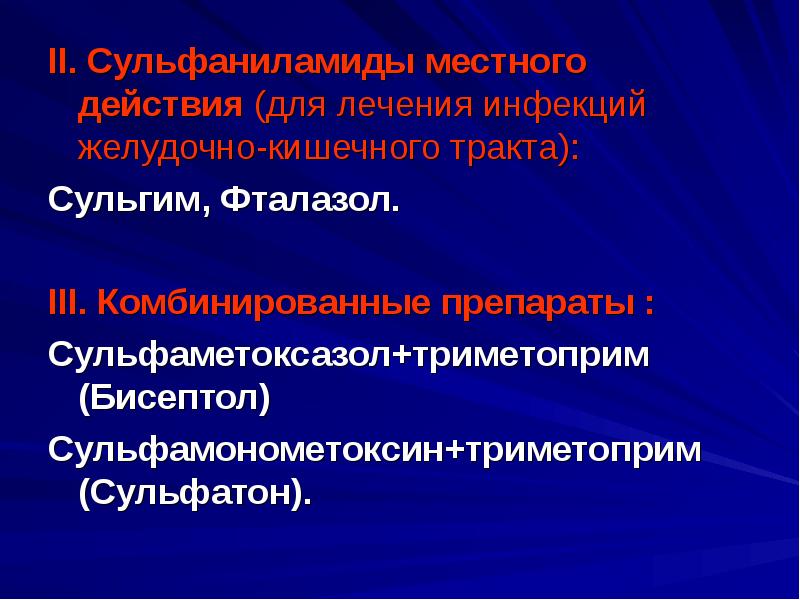 II. Сульфаниламиды местного действия (для лечения инфекций желудочно-кишечного тракта):

Сульгим, Фталазол.

III. Комбинированные препараты :

Сульфаметоксазол+триметоприм (Бисептол)

Сульфамонометоксин+триметоприм (Сульфатон).